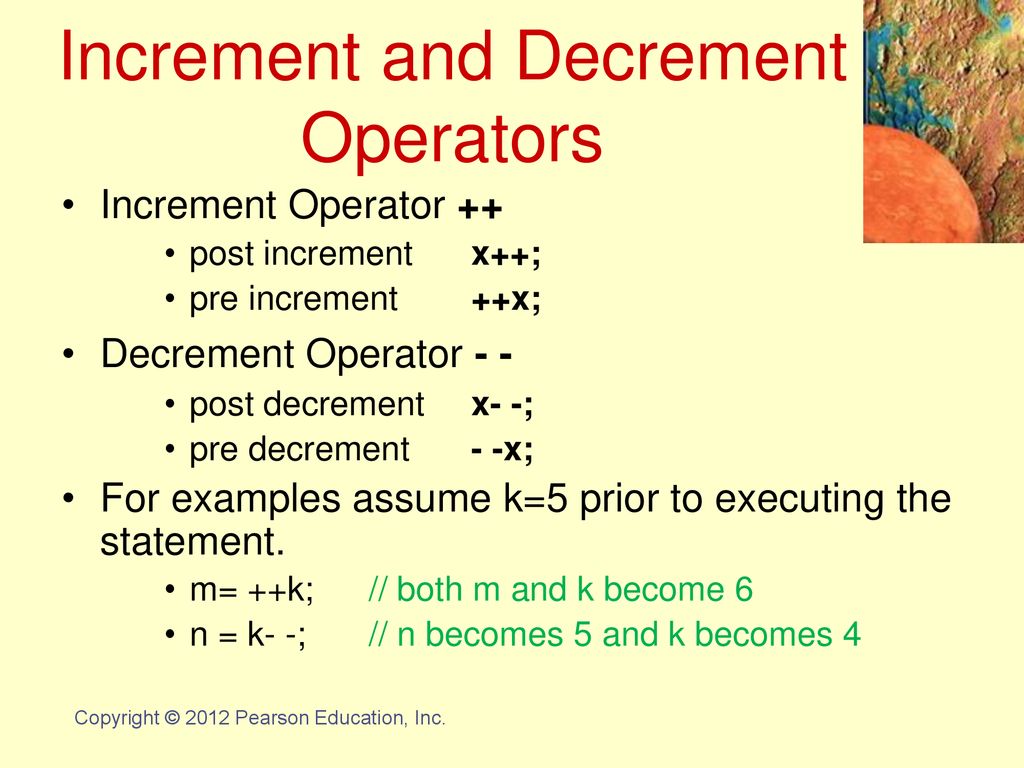 Increment and Decrement Operators

• Increment Operator ++
  • post increment x++;
  • pre increment ++x;
• Decrement Operator - -
  • post decrement x- -;
  • pre decrement - -x;
• For examples assume k=5 prior to executing the statement.
  • m= ++k; // both m and k become 6
  • n = k- -; // n becomes 5 and k becomes 4

Copyright © 2012 Pearson Education, Inc.